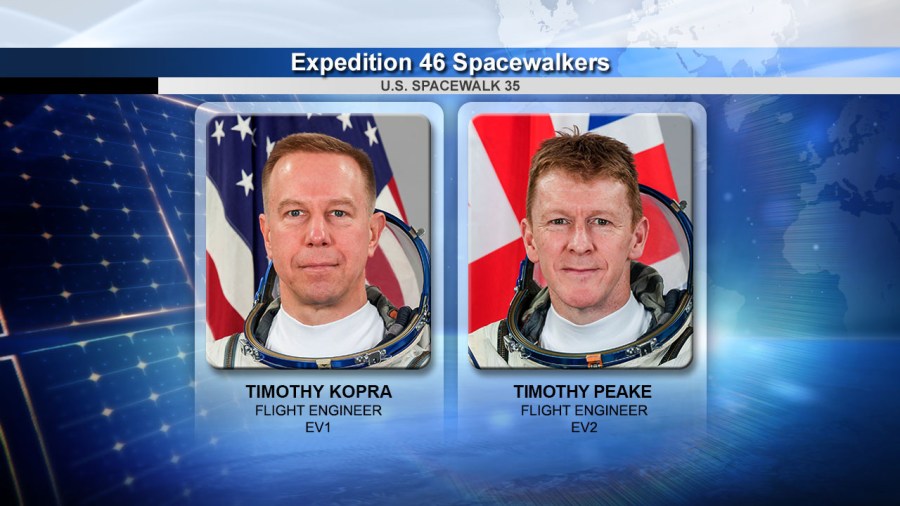 Expedition 46 Spacewalkers
U.S. SPACEWALK 35

TIMOTHY KOPRA
FLIGHT ENGINEER
EV1

TIMOTHY PEAKE
FLIGHT ENGINEER
EV2